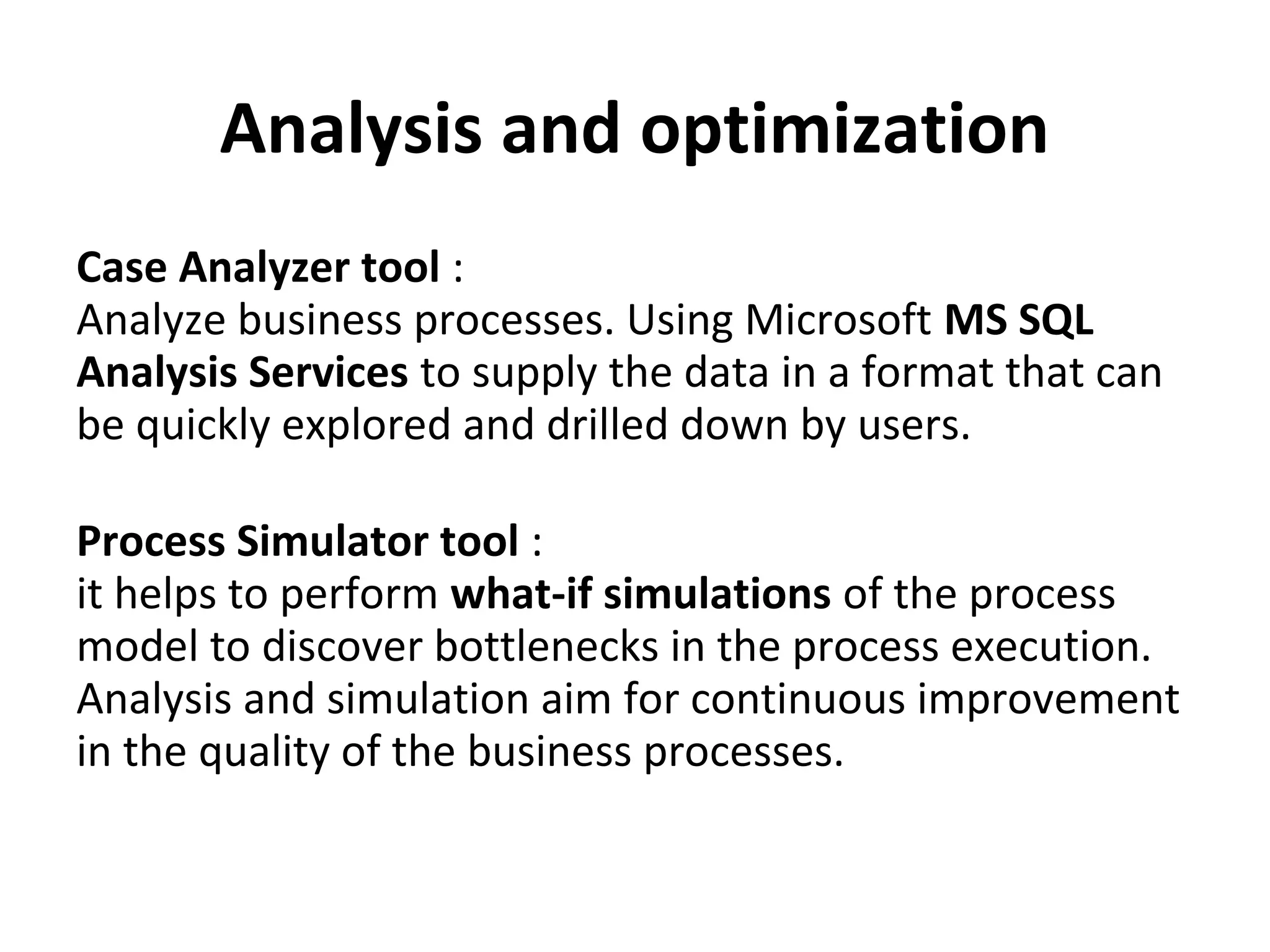 Analysis and optimization

Case Analyzer tool :
Analyze business processes. Using Microsoft MS SQL Analysis Services to supply the data in a format that can be quickly explored and drilled down by users.

Process Simulator tool :
it helps to perform what-if simulations of the process model to discover bottlenecks in the process execution. Analysis and simulation aim for continuous improvement in the quality of the business processes.